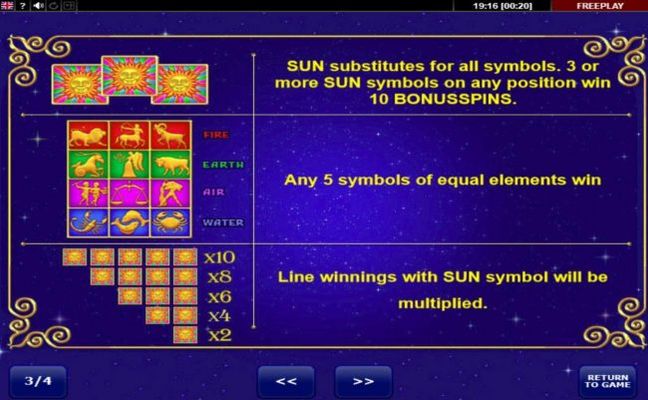 ?
19:16 [00:20]
FREEPLAY

SUN substitutes for all symbols. 3 or more SUN symbols on any position win 10 BONUSSPINS.

FIRE
EARTH
AIR
WATER

Any 5 symbols of equal elements win

x10
x8
x6
x4
x2

Line winnings with SUN symbol will be multiplied.

3/4
<<
>>
RETURN TO GAME